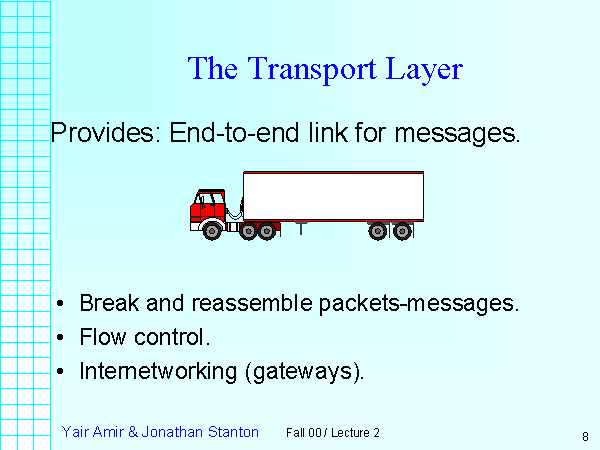 The Transport Layer

Provides: End-to-end link for messages.

• Break and reassemble packets-messages.
• Flow control.
• Internetworking (gateways).

Yair Amir & Jonathan Stanton

Fall 00 / Lecture 2

8